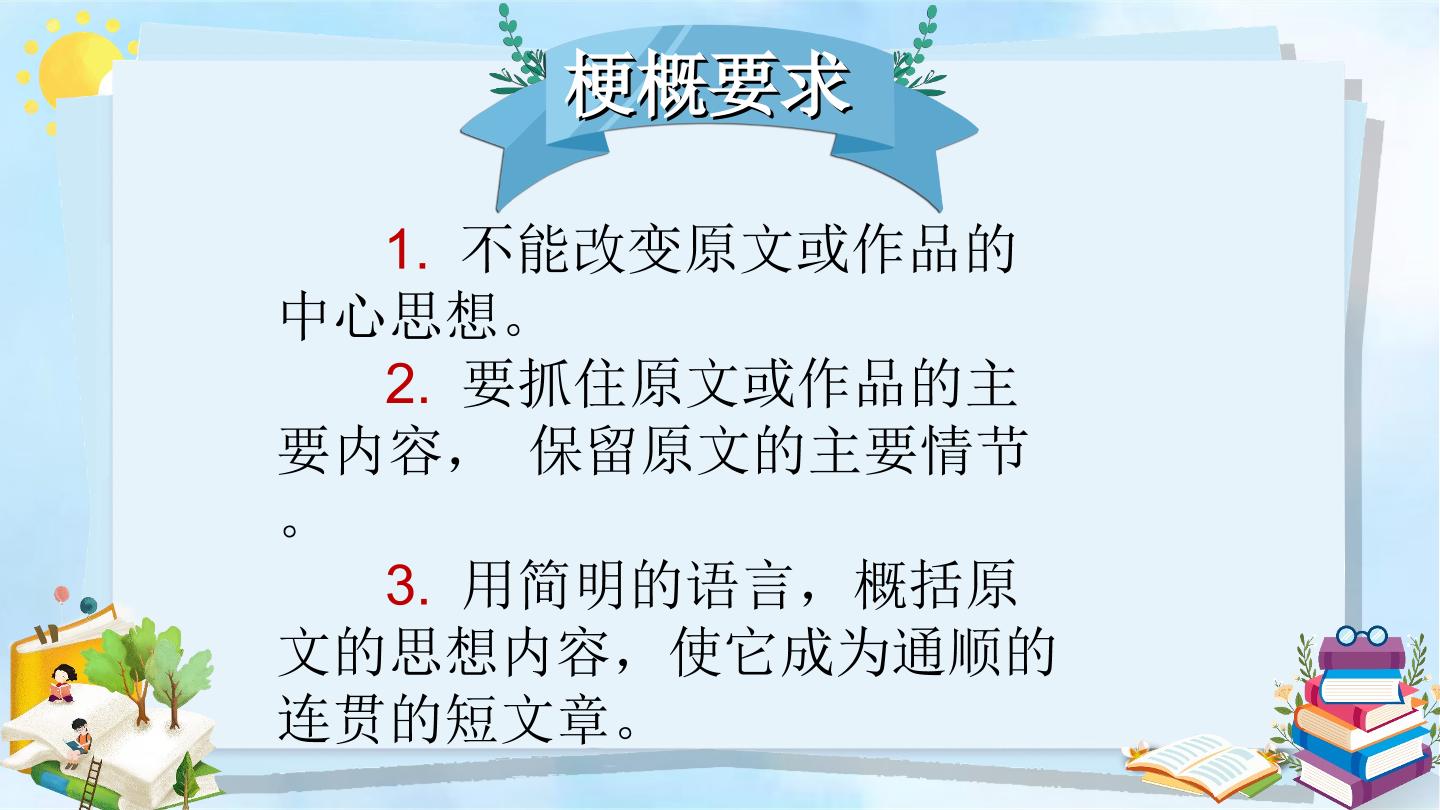 梗概要求

1. 不能改变原文或作品的中心思想。

2. 要抓住原文或作品的主要内容， 保留原文的主要情节。

3. 用简明的语言，概括原文的思想内容，使它成为通顺的连贯的短文章。